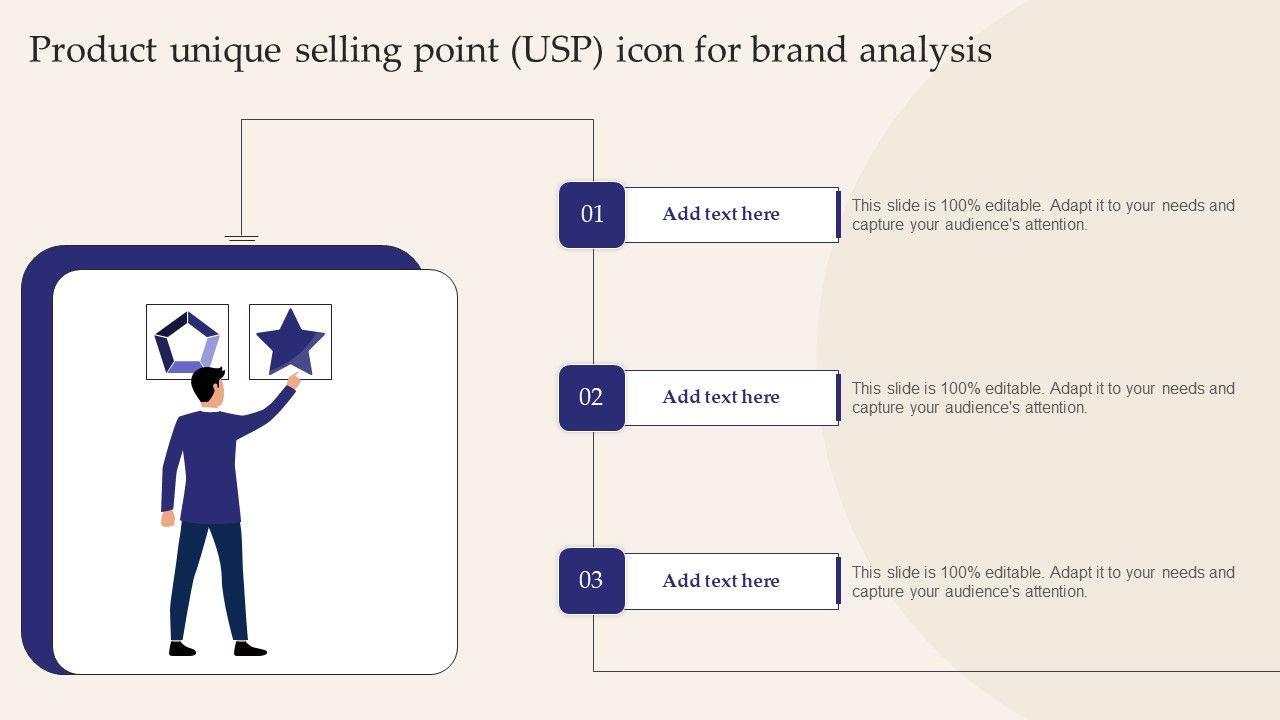 Product unique selling point (USP) icon for brand analysis

01
Add text here
This slide is 100% editable. Adapt it to your needs and capture your audience's attention.

02
Add text here
This slide is 100% editable. Adapt it to your needs and capture your audience's attention.

03
Add text here
This slide is 100% editable. Adapt it to your needs and capture your audience's attention.